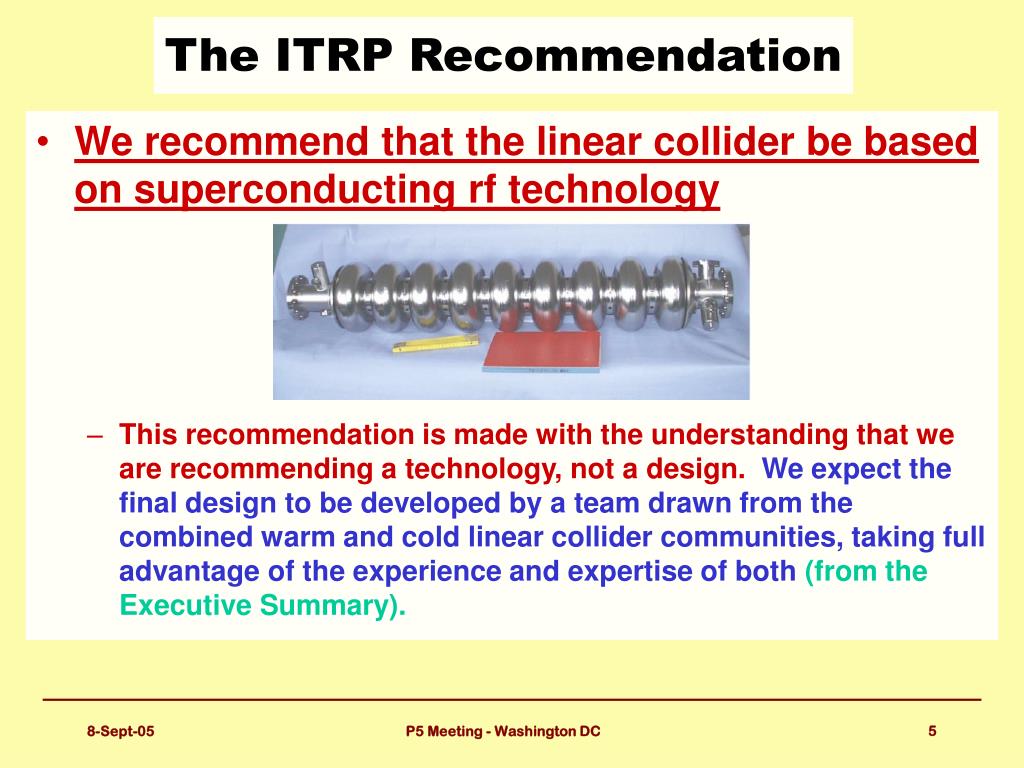 The ITRP Recommendation

• We recommend that the linear collider be based on superconducting rf technology

– This recommendation is made with the understanding that we are recommending a technology, not a design. We expect the final design to be developed by a team drawn from the combined warm and cold linear collider communities, taking full advantage of the experience and expertise of both (from the Executive Summary).

8-Sept-05
P5 Meeting - Washington DC
5